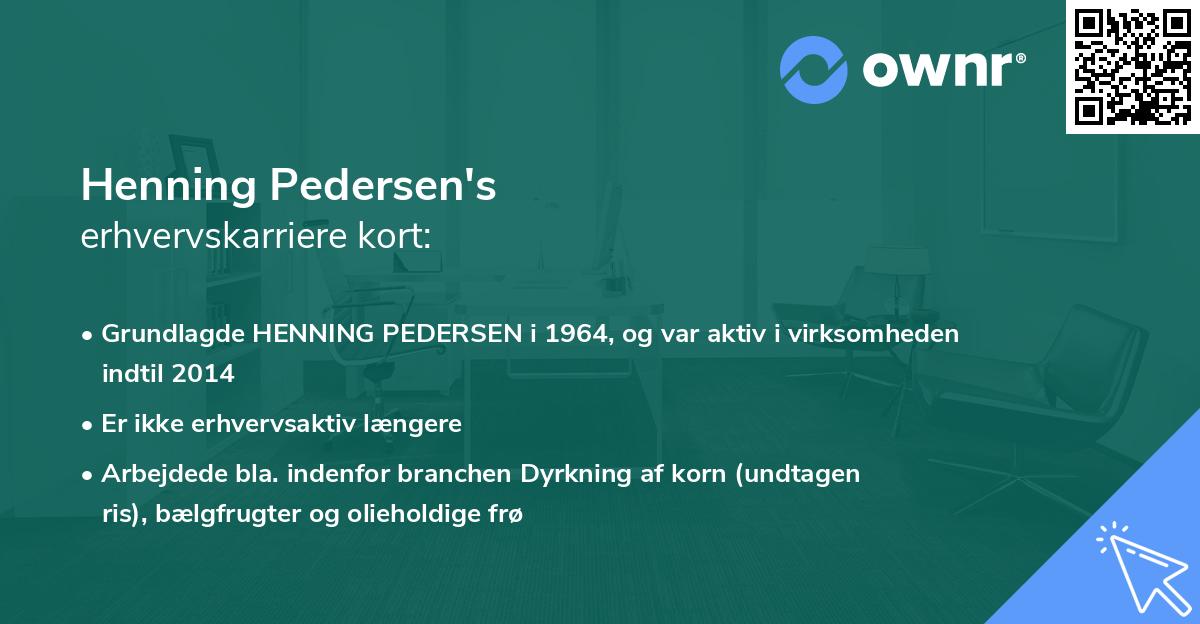 ownr®

Henning Pedersen's
erhvervskarriere kort:

• Grundlagde HENNING PEDERSEN i 1964, og var aktiv i virksomheden indtil 2014
• Er ikke erhvervsaktiv længere
• Arbejdede bla. indenfor branchen Dyrkning af korn (undtagen ris), bælgfrugter og olieholdige frø